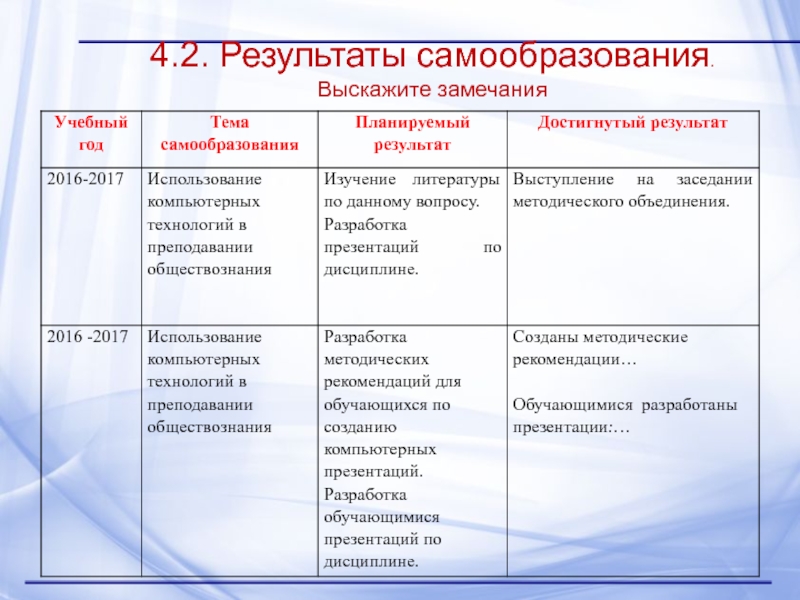 4.2. Результаты самообразования.

Выскажите замечания

| Учебный год | Тема самообразования | Планируемый результат | Достигнутый результат |
|---|---|---|---|
| 2016-2017 | Использование компьютерных технологий в преподавании обществознания | Изучение литературы по данному вопросу. Разработка презентаций по дисциплине. | Выступление на заседании методического объединения. |
| 2016 -2017 | Использование компьютерных технологий в преподавании обществознания | Разработка методических рекомендаций для обучающихся по созданию компьютерных презентаций. Разработка обучающимися презентаций по дисциплине. | Созданы методические рекомендации… Обучающимися разработаны презентации:… |